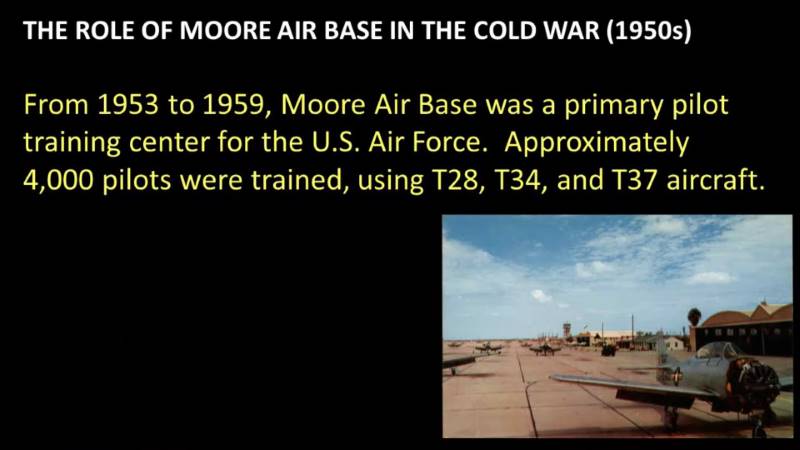 THE ROLE OF MOORE AIR BASE IN THE COLD WAR (1950s)

From 1953 to 1959, Moore Air Base was a primary pilot training center for the U.S. Air Force. Approximately 4,000 pilots were trained, using T28, T34, and T37 aircraft.